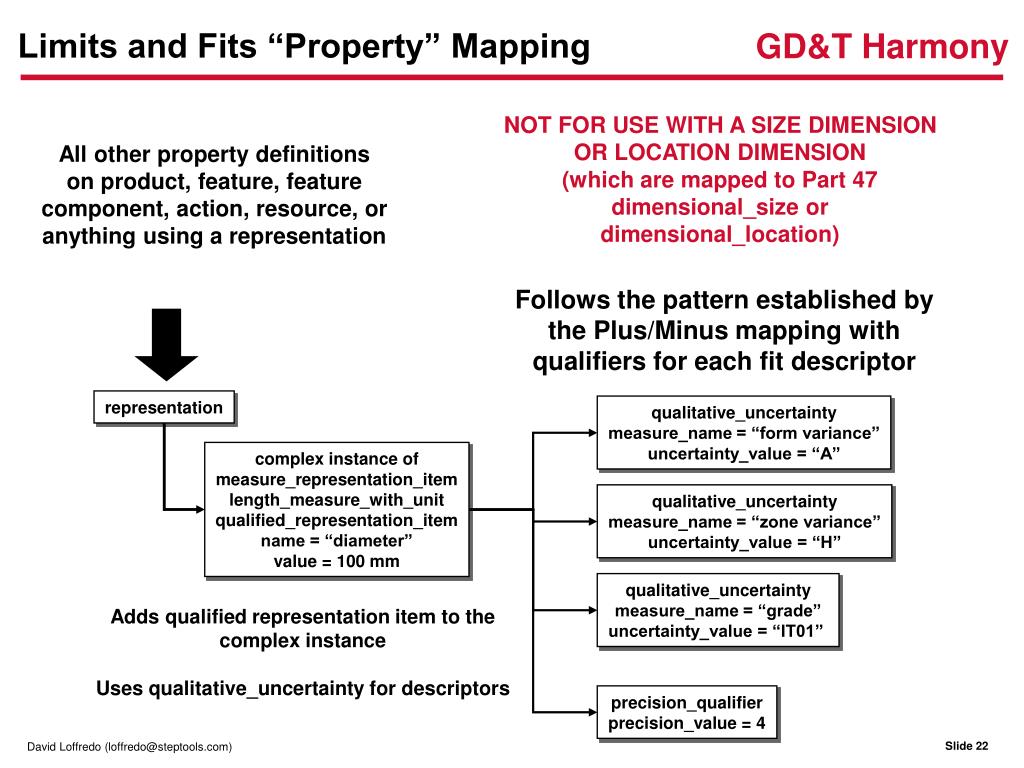 Limits and Fits “Property” Mapping

GD&T Harmony

All other property definitions on product, feature, feature component, action, resource, or anything using a representation

NOT FOR USE WITH A SIZE DIMENSION OR LOCATION DIMENSION (which are mapped to Part 47 dimensional_size or dimensional_location)

Follows the pattern established by the Plus/Minus mapping with qualifiers for each fit descriptor

representation

complex instance of measure_representation_item length_measure_with_unit qualified_representation_item name = “diameter” value = 100 mm

qualitative_uncertainty measure_name = “form variance” uncertainty_value = “A”

qualitative_uncertainty measure_name = “zone variance” uncertainty_value = “H”

qualitative_uncertainty measure_name = “grade” uncertainty_value = “IT01”

precision_qualifier precision_value = 4

Adds qualified representation item to the complex instance

Uses qualitative_uncertainty for descriptors

David Loffredo (loffredo@steptools.com)

Slide 22